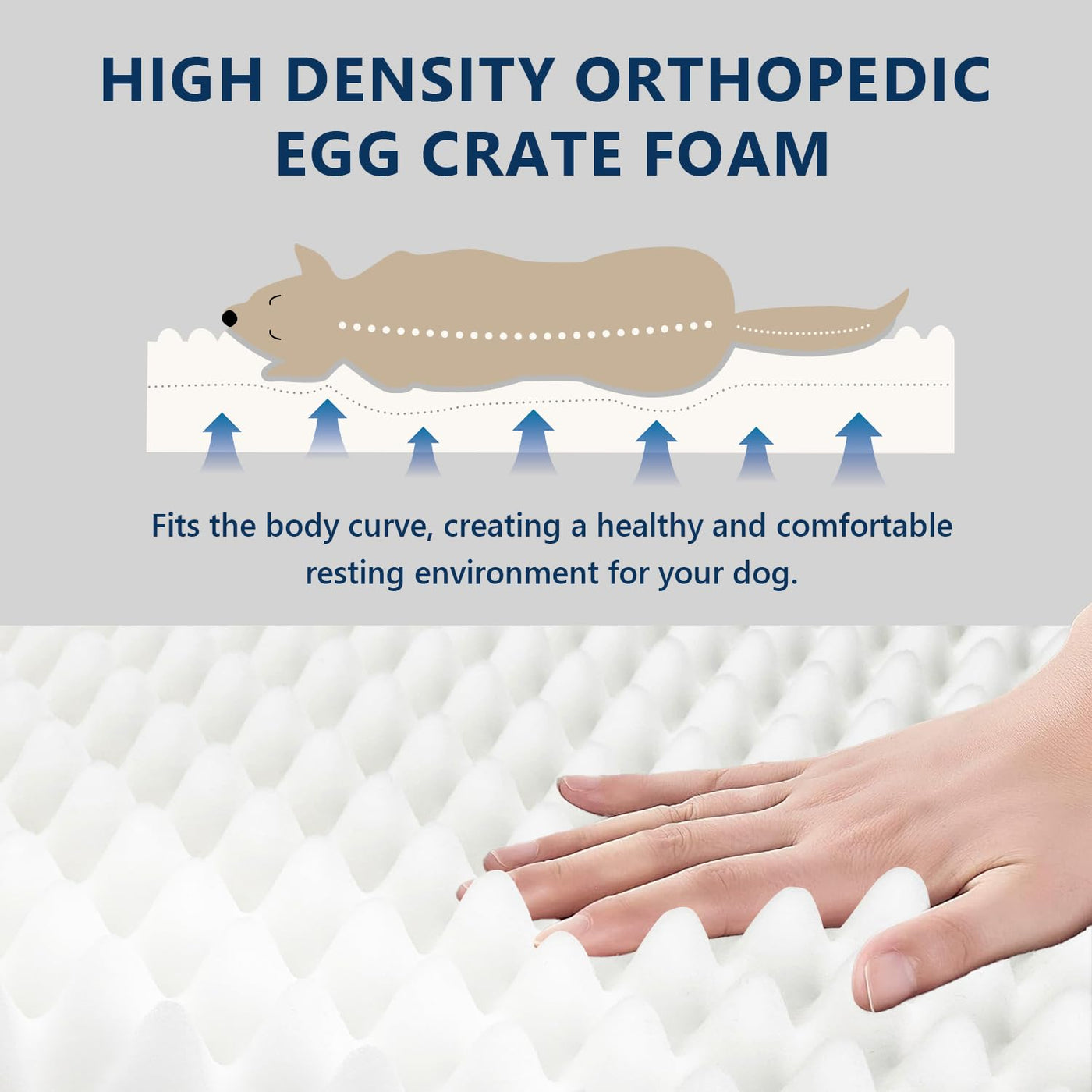 HIGH DENSITY ORTHOPEDIC EGG CRATE FOAM

Fits the body curve, creating a healthy and comfortable resting environment for your dog.